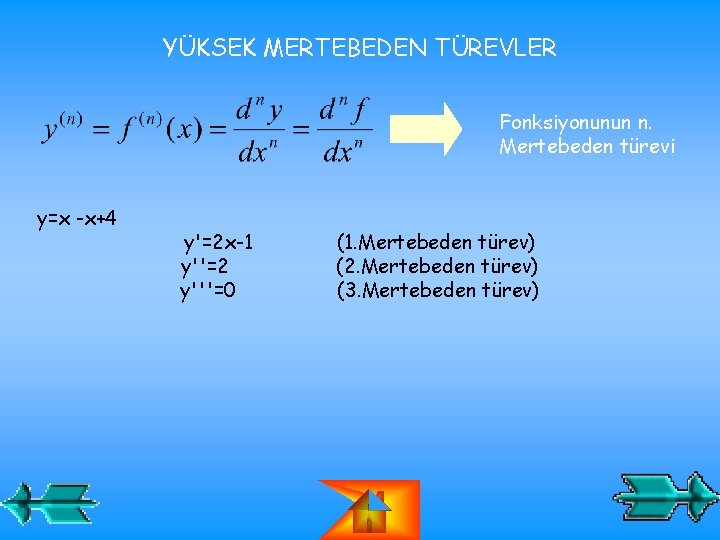 YÜKSEK MERTEBEDEN TÜREVLER

$y^{(n)} = f^{(n)}(x) = \frac{d^n y}{dx^n} = \frac{d^n f}{dx^n}$

Fonksiyonunun n. Mertebeden türevi

y=x -x+4

y'=2x-1 (1.Mertebeden türev)
y''=2 (2.Mertebeden türev)
y'''=0 (3.Mertebeden türev)